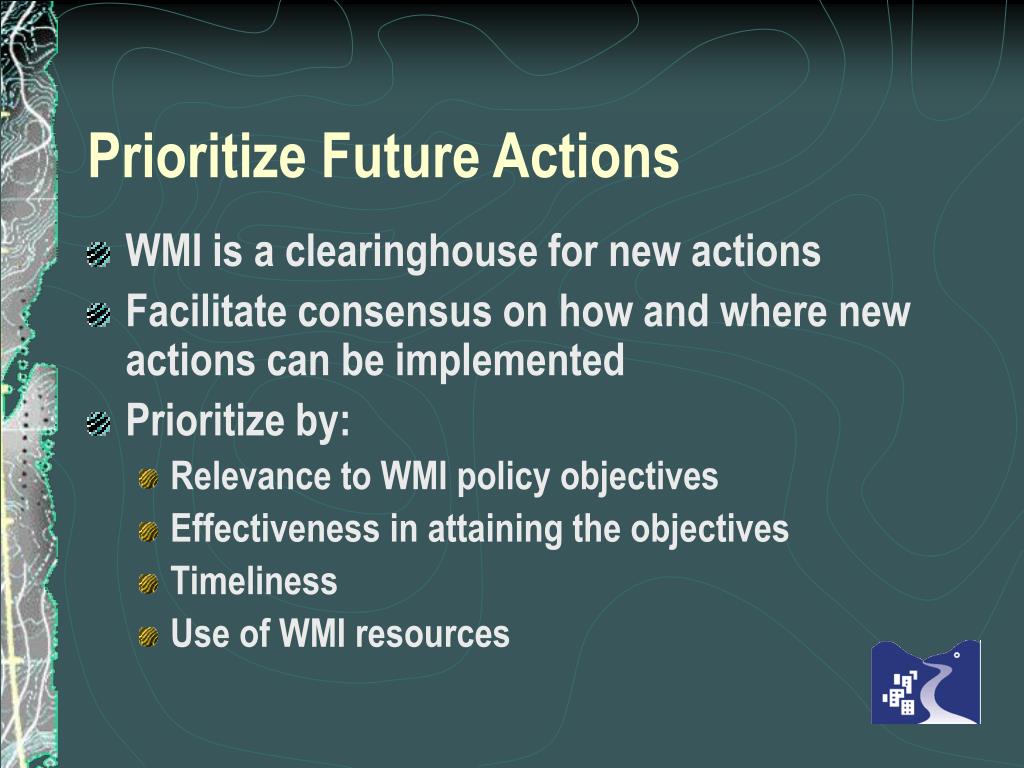 Prioritize Future Actions

WMI is a clearinghouse for new actions

Facilitate consensus on how and where new actions can be implemented

Prioritize by:

Relevance to WMI policy objectives

Effectiveness in attaining the objectives

Timeliness

Use of WMI resources